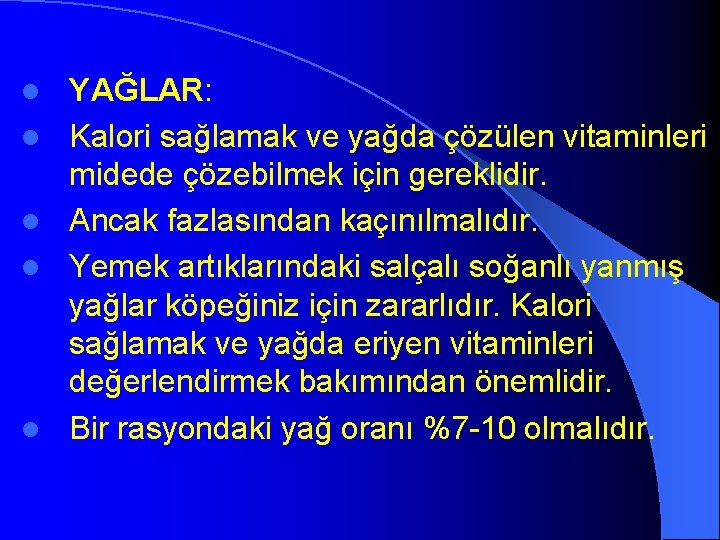 - YAĞLAR:
- Kalori sağlamak ve yağda çözülen vitaminleri midede çözebilmek için gereklidir.
- Ancak fazlasından kaçınılmalıdır.
- Yemek artıklarındaki salçalı soğanlı yanmış yağlar köpeğiniz için zararlıdır. Kalori sağlamak ve yağda eriyen vitaminleri değerlendirmek bakımından önemlidir.
- Bir rasyondaki yağ oranı %7-10 olmalıdır.